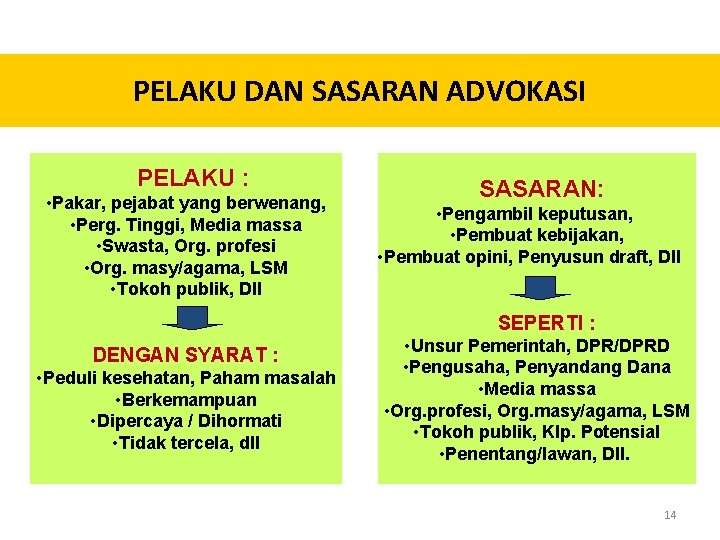 PELAKU DAN SASARAN ADVOKASI

PELAKU :
•Pakar, pejabat yang berwenang,
•Perg. Tinggi, Media massa
•Swasta, Org. profesi
•Org. masy/agama, LSM
•Tokoh publik, Dll

DENGAN SYARAT :
•Peduli kesehatan, Paham masalah
•Berkemampuan
•Dipercaya / Dihormati
•Tidak tercela, dll

SASARAN:
•Pengambil keputusan,
•Pembuat kebijakan,
•Pembuat opini, Penyusun draft, Dll

SEPERTI :
•Unsur Pemerintah, DPR/DPRD
•Pengusaha, Penyandang Dana
•Media massa
•Org.profesi, Org.masy/agama, LSM
•Tokoh publik, Klp. Potensial
•Penentang/lawan, Dll.

14